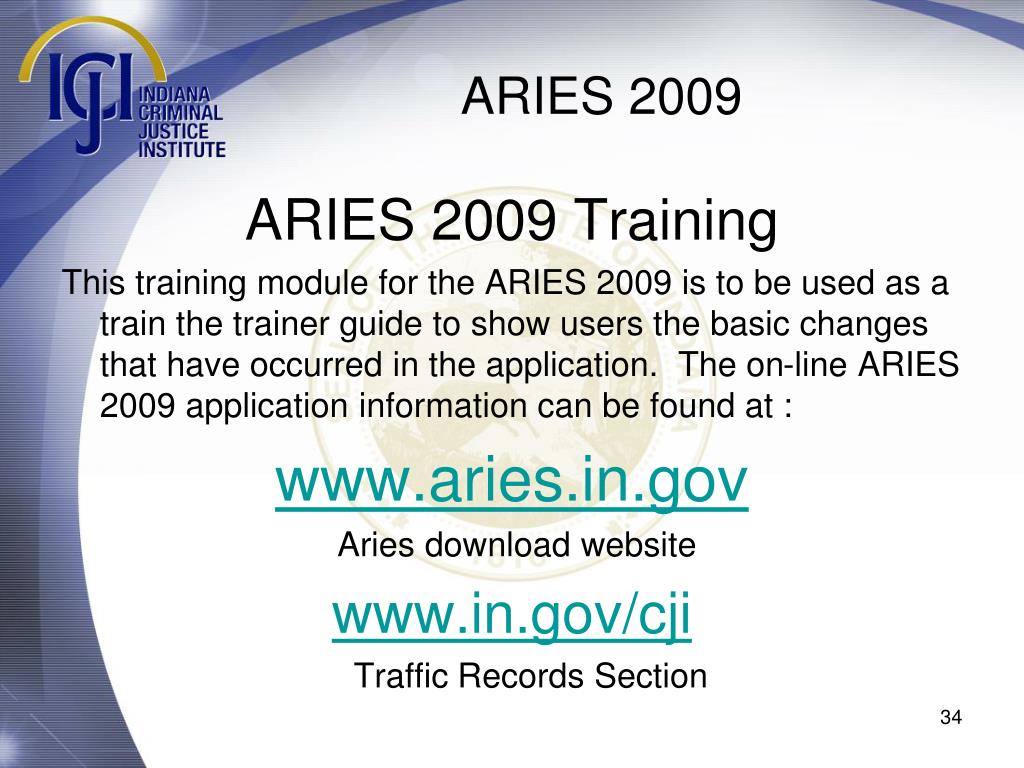 ICJI INDIANA CRIMINAL JUSTICE INSTITUTE

ARIES 2009

ARIES 2009 Training

This training module for the ARIES 2009 is to be used as a train the trainer guide to show users the basic changes that have occurred in the application. The on-line ARIES 2009 application information can be found at :

www.aries.in.gov

Aries download website

www.in.gov/cji

Traffic Records Section

34